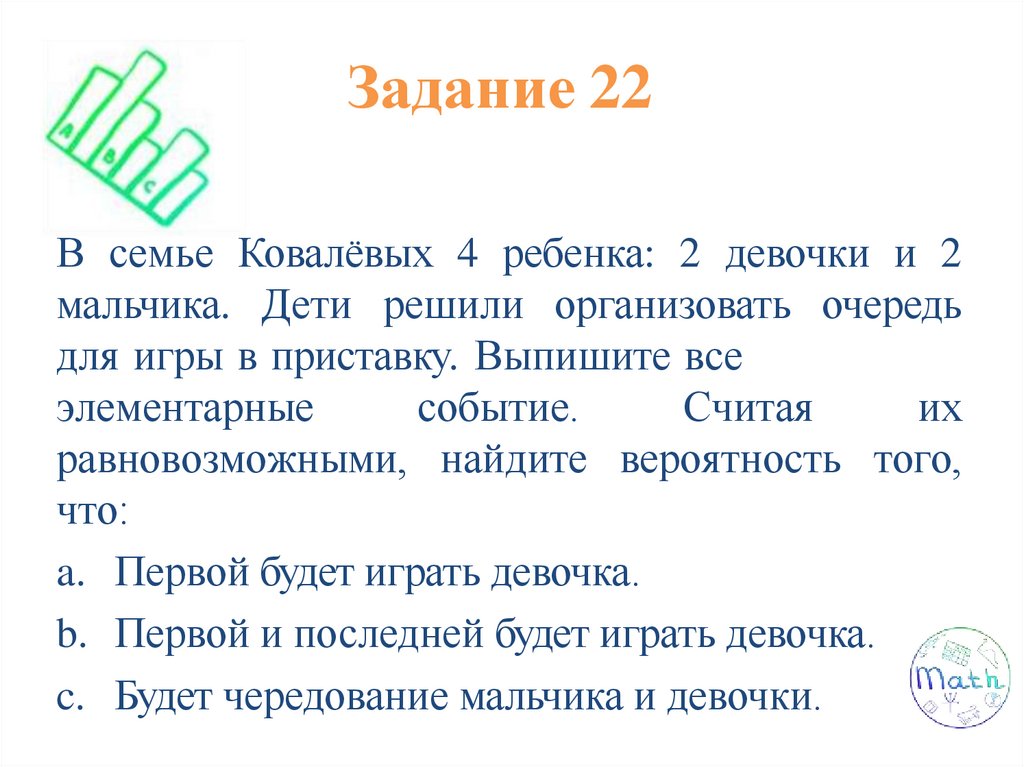 A
B
C

Задание 22

В семье Ковалёвых 4 ребенка: 2 девочки и 2 мальчика. Дети решили организовать очередь для игры в приставку. Выпишите все элементарные событие. Считая их равновозможными, найдите вероятность того, что:

a. Первой будет играть девочка.

b. Первой и последней будет играть девочка.

c. Будет чередование мальчика и девочки.

Math